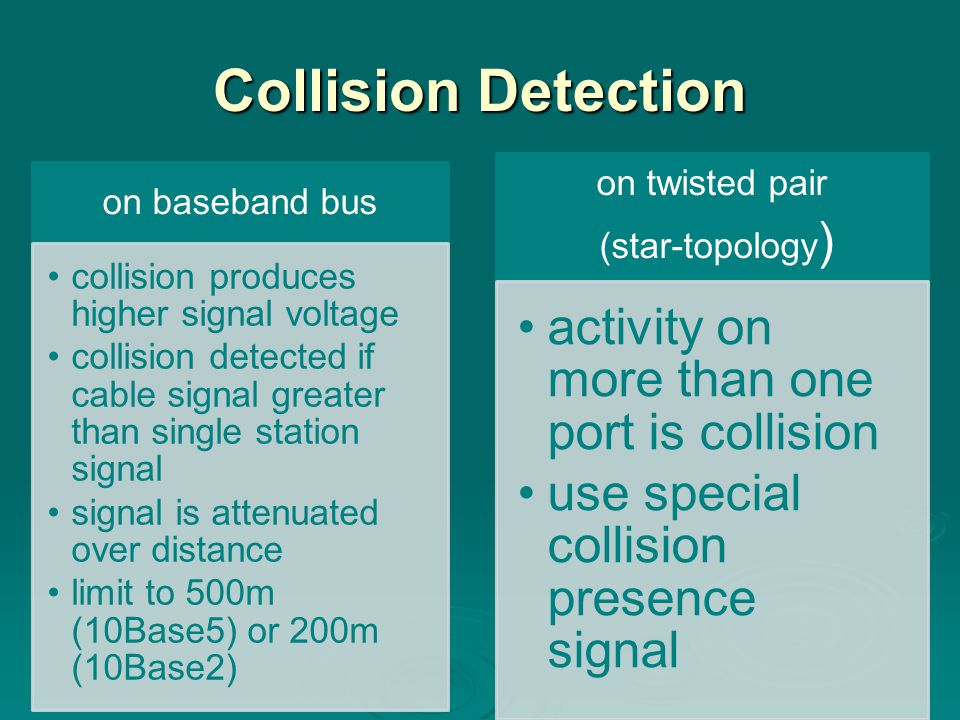 Collision Detection

on baseband bus

• collision produces higher signal voltage
• collision detected if cable signal greater than single station signal
• signal is attenuated over distance
• limit to 500m (10Base5) or 200m (10Base2)

on twisted pair (star-topology)

• activity on more than one port is collision
• use special collision presence signal